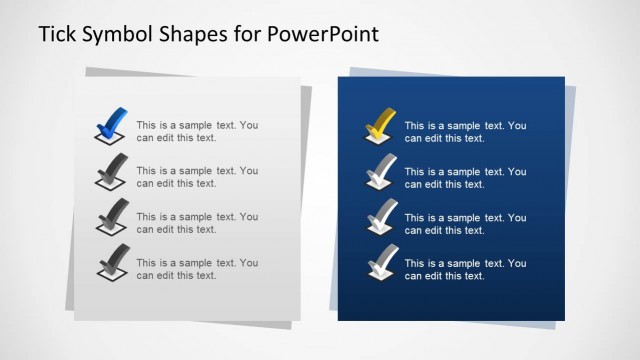 Tick Symbol Shapes for PowerPoint

This is a sample text. You can edit this text.

This is a sample text. You can edit this text.

This is a sample text. You can edit this text.

This is a sample text. You can edit this text.

This is a sample text. You can edit this text.

This is a sample text. You can edit this text.

This is a sample text. You can edit this text.

This is a sample text. You can edit this text.